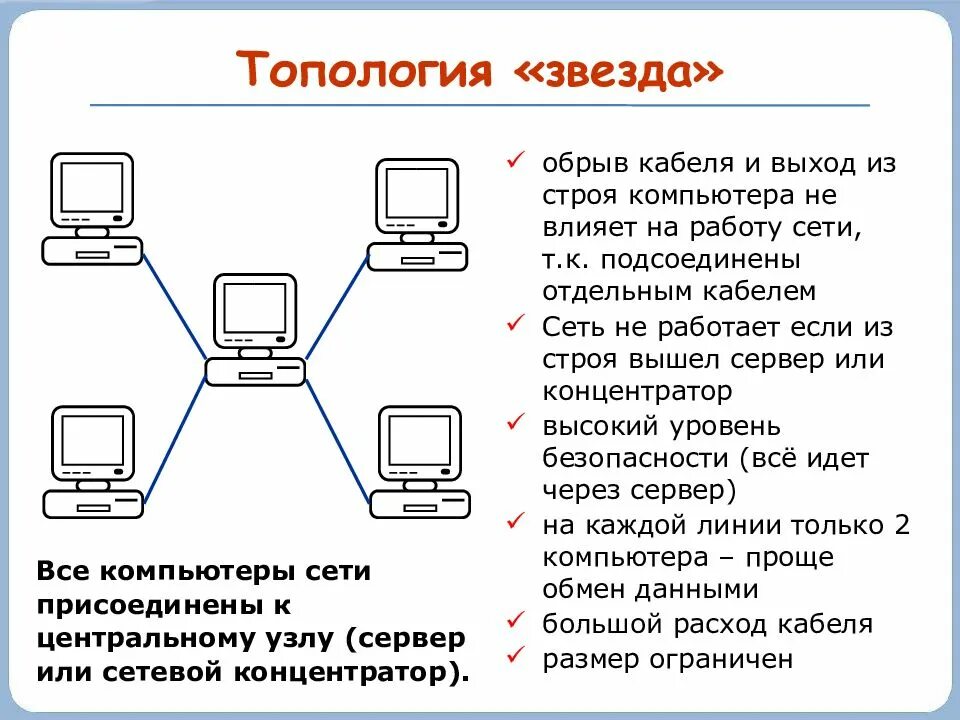 Топология «звезда»

Все компьютеры сети присоединены к центральному узлу (сервер или сетевой концентратор).

✓ обрыв кабеля и выход из строя компьютера не влияет на работу сети, т.к. подсоединены отдельным кабелем
✓ Сеть не работает если из строя вышел сервер или концентратор
✓ высокий уровень безопасности (всё идет через сервер)
✓ на каждой линии только 2 компьютера – проще обмен данными
✓ большой расход кабеля
✓ размер ограничен